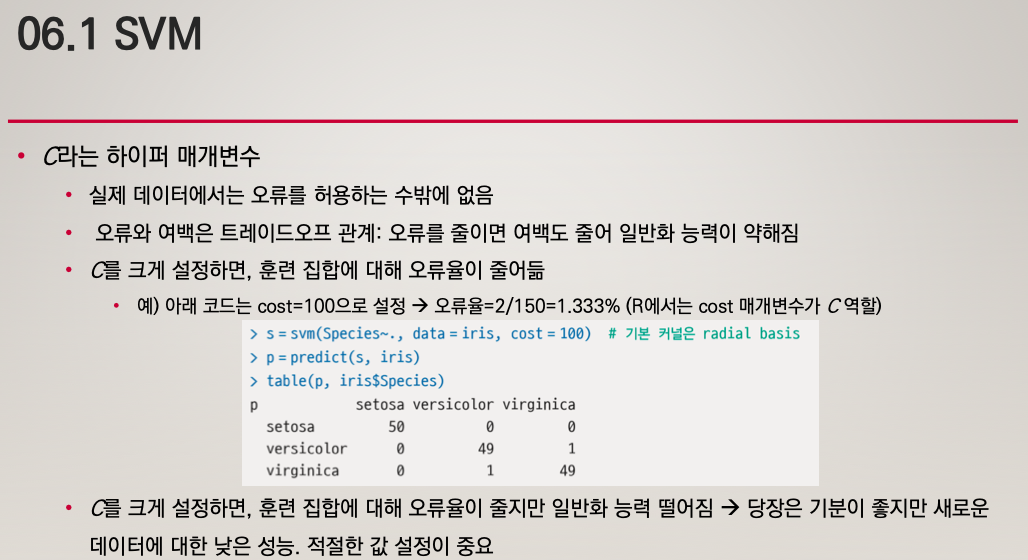 06.1 SVM

• $C$라는 하이퍼 매개변수

• 실제 데이터에서는 오류를 허용하는 수밖에 없음

• 오류와 여백은 트레이드오프 관계: 오류를 줄이면 여백도 줄어 일반화 능력이 약해짐

• $C$를 크게 설정하면, 훈련 집합에 대해 오류율이 줄어듦

• 예) 아래 코드는 cost=100으로 설정 → 오류율=2/150=1.333% (R에서는 cost 매개변수가 $C$ 역할)

> s = svm(Species~., data = iris, cost = 100)  # 기본 커널은 radial basis
> p = predict(s, iris)
> table(p, iris$Species)

| p | setosa | versicolor | virginica |
|---|---|---|---|
| setosa | 50 | 0 | 0 |
| versicolor | 0 | 49 | 1 |
| virginica | 0 | 1 | 49 |

• $C$를 크게 설정하면, 훈련 집합에 대해 오류율이 줄지만 일반화 능력 떨어짐 → 당장은 기분이 좋지만 새로운 데이터에 대한 낮은 성능. 적절한 값 설정이 중요